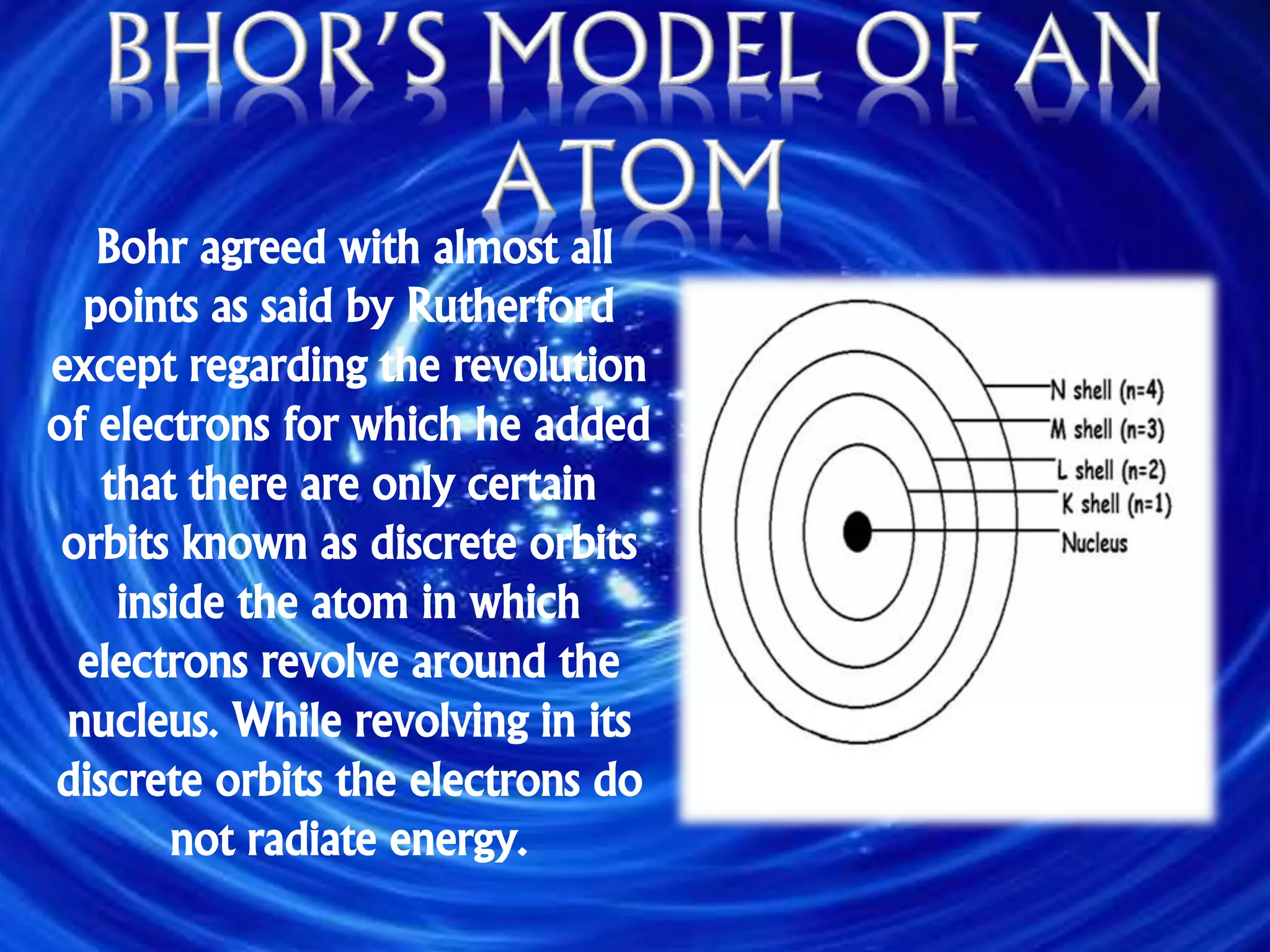 BHOR'S MODEL OF AN ATOM

Bohr agreed with almost all points as said by Rutherford except regarding the revolution of electrons for which he added that there are only certain orbits known as discrete orbits inside the atom in which electrons revolve around the nucleus. While revolving in its discrete orbits the electrons do not radiate energy.

N shell (n=4)
M shell (n=3)
L shell (n=2)
K shell (n=1)
Nucleus